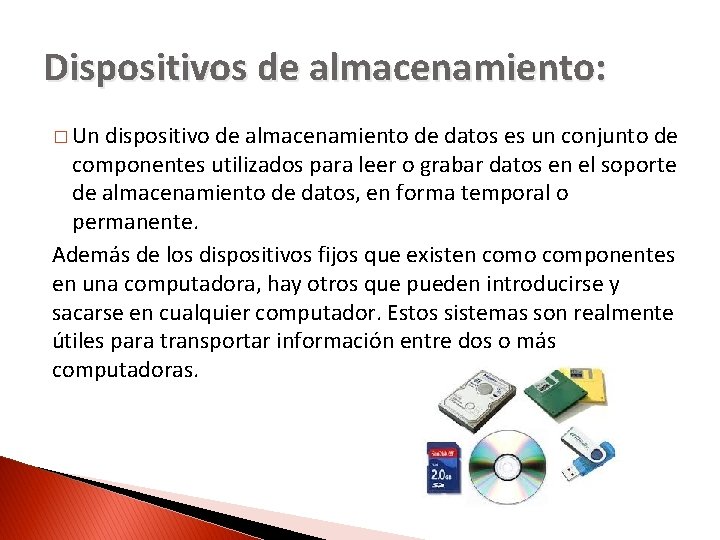 Dispositivos de almacenamiento:

□ Un dispositivo de almacenamiento de datos es un conjunto de componentes utilizados para leer o grabar datos en el soporte de almacenamiento de datos, en forma temporal o permanente.

Además de los dispositivos fijos que existen como componentes en una computadora, hay otros que pueden introducirse y sacarse en cualquier computador. Estos sistemas son realmente útiles para transportar información entre dos o más computadoras.

2.0GB